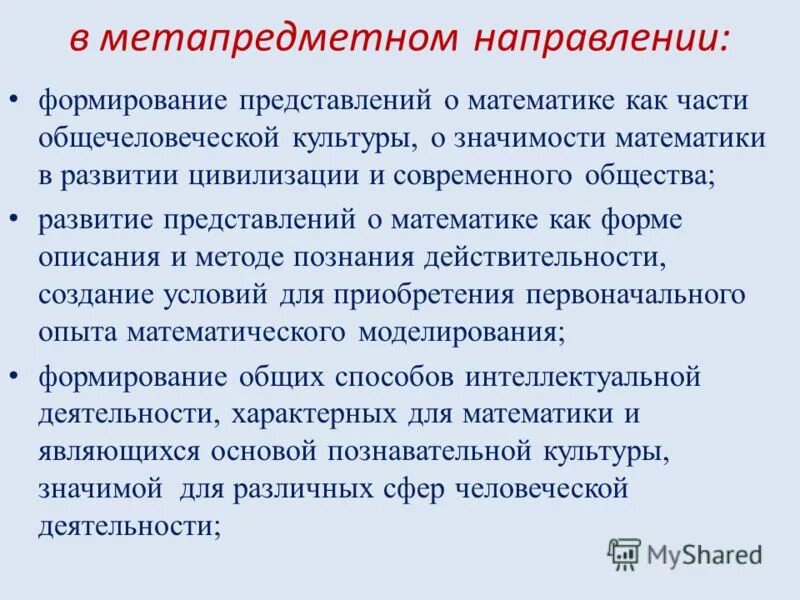 в метапредметном направлении:

• формирование представлений о математике как части общечеловеческой культуры, о значимости математики в развитии цивилизации и современного общества;

• развитие представлений о математике как форме описания и методе познания действительности, создание условий для приобретения первоначального опыта математического моделирования;

• формирование общих способов интеллектуальной деятельности, характерных для математики и являющихся основой познавательной культуры, значимой для различных сфер человеческой деятельности;

MyShared